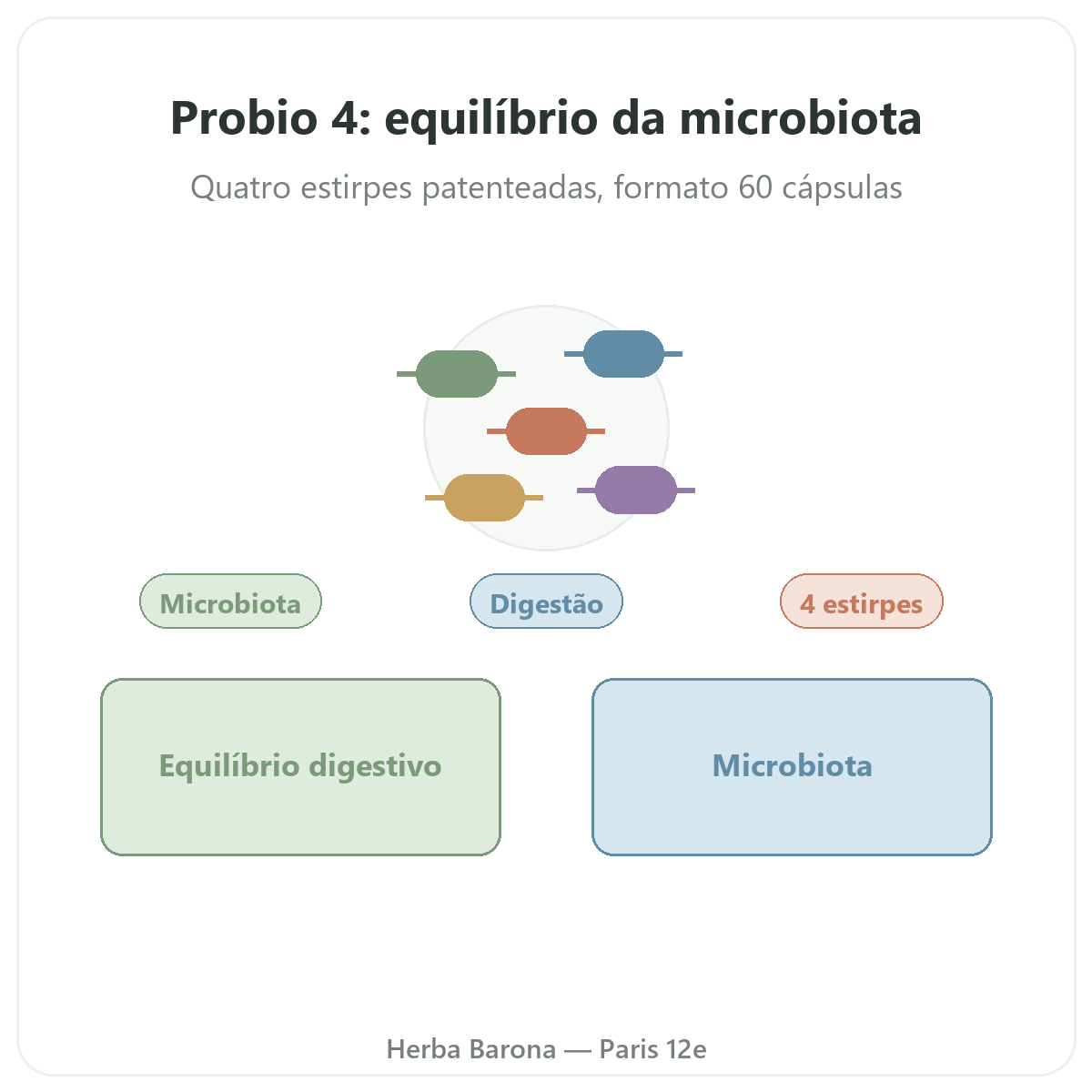 Probio 4: equilíbrio da microbiota

Quatro estirpes patenteadas, formato 60 cápsulas

Microbiota

Digestão

4 estirpes

Equilíbrio digestivo

Microbiota

Herba Barona — Paris 12e